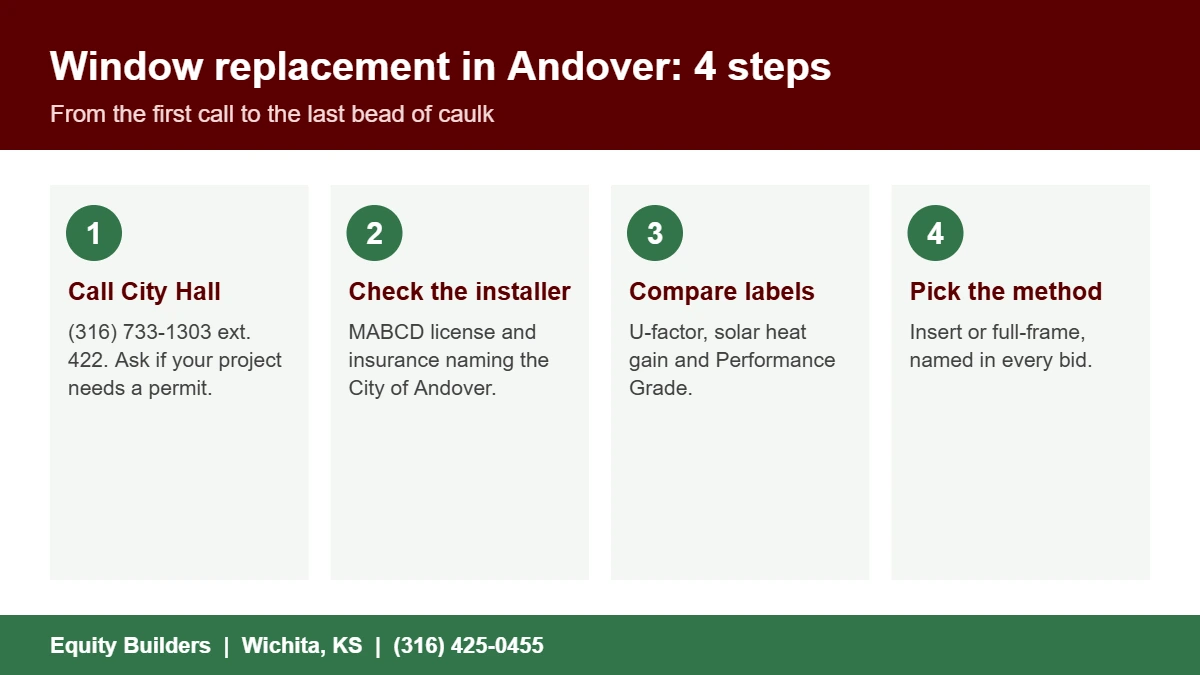 Window replacement in Andover: 4 steps

From the first call to the last bead of caulk

1

Call City Hall

(316) 733-1303 ext. 422. Ask if your project needs a permit.

2

Check the installer

MABCD license and insurance naming the City of Andover.

3

Compare labels

U-factor, solar heat gain and Performance Grade.

4

Pick the method

Insert or full-frame, named in every bid.

Equity Builders | Wichita, KS | (316) 425-0455